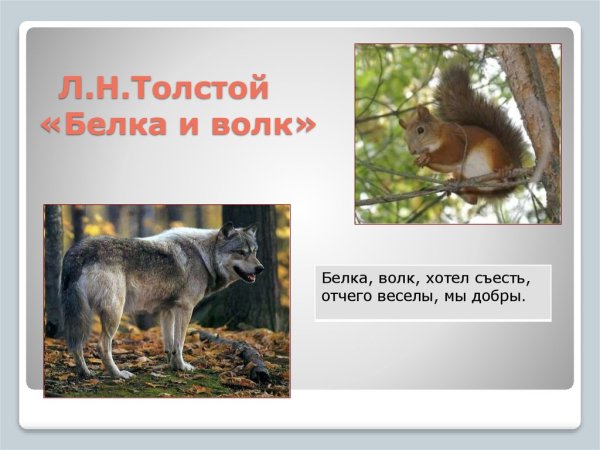 Л.Н.Толстой
«Белка и волк»

Белка, волк, хотел съесть, отчего веселы, мы добры.